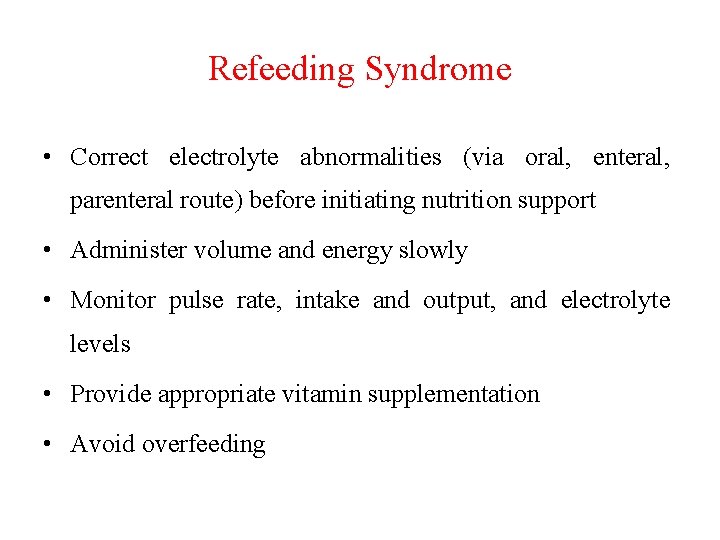 Refeeding Syndrome

• Correct electrolyte abnormalities (via oral, enteral, parenteral route) before initiating nutrition support

• Administer volume and energy slowly

• Monitor pulse rate, intake and output, and electrolyte levels

• Provide appropriate vitamin supplementation

• Avoid overfeeding